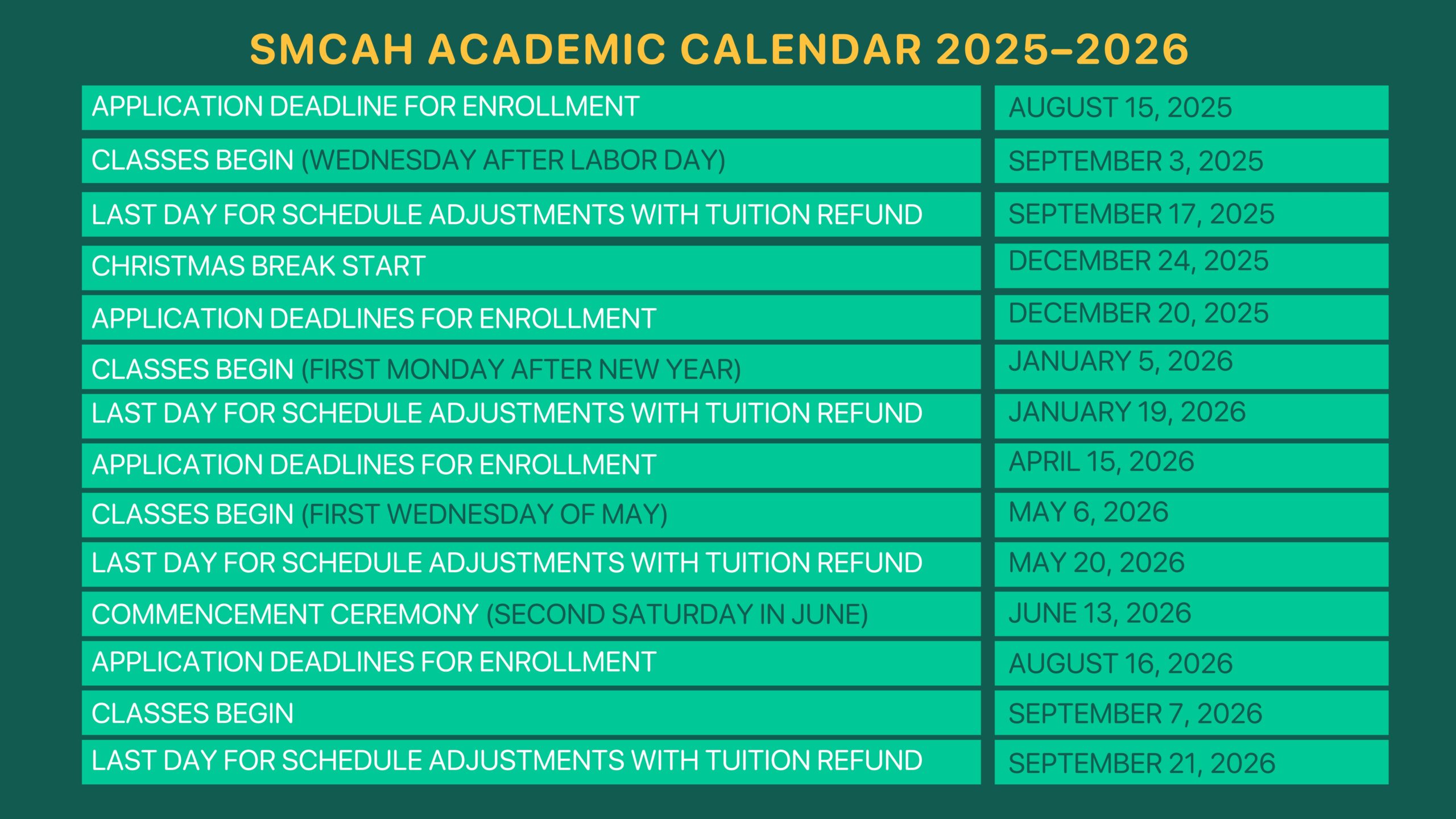 SMCAH ACADEMIC CALENDAR 2025–2026

| | |
|---|---|
| APPLICATION DEADLINE FOR ENROLLMENT | AUGUST 15, 2025 |
| CLASSES BEGIN (WEDNESDAY AFTER LABOR DAY) | SEPTEMBER 3, 2025 |
| LAST DAY FOR SCHEDULE ADJUSTMENTS WITH TUITION REFUND | SEPTEMBER 17, 2025 |
| CHRISTMAS BREAK START | DECEMBER 24, 2025 |
| APPLICATION DEADLINES FOR ENROLLMENT | DECEMBER 20, 2025 |
| CLASSES BEGIN (FIRST MONDAY AFTER NEW YEAR) | JANUARY 5, 2026 |
| LAST DAY FOR SCHEDULE ADJUSTMENTS WITH TUITION REFUND | JANUARY 19, 2026 |
| APPLICATION DEADLINES FOR ENROLLMENT | APRIL 15, 2026 |
| CLASSES BEGIN (FIRST WEDNESDAY OF MAY) | MAY 6, 2026 |
| LAST DAY FOR SCHEDULE ADJUSTMENTS WITH TUITION REFUND | MAY 20, 2026 |
| COMMENCEMENT CEREMONY (SECOND SATURDAY IN JUNE) | JUNE 13, 2026 |
| APPLICATION DEADLINES FOR ENROLLMENT | AUGUST 16, 2026 |
| CLASSES BEGIN | SEPTEMBER 7, 2026 |
| LAST DAY FOR SCHEDULE ADJUSTMENTS WITH TUITION REFUND | SEPTEMBER 21, 2026 |